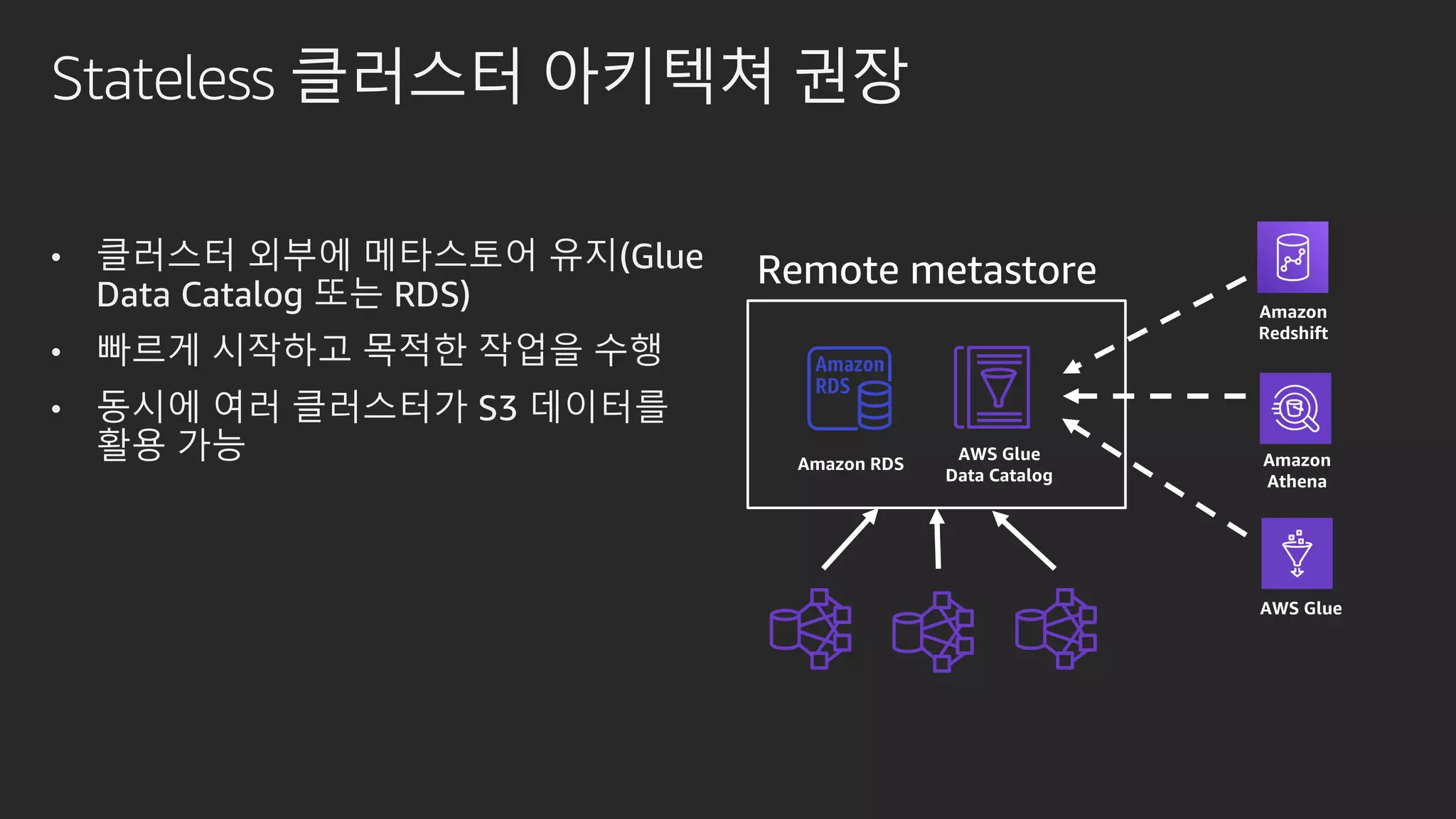 Stateless 클러스터 아키텍쳐 권장

• 클러스터 외부에 메타스토어 유지(Glue Data Catalog 또는 RDS)
• 빠르게 시작하고 목적한 작업을 수행
• 동시에 여러 클러스터가 S3 데이터를 활용 가능

Remote metastore

Amazon RDS

Amazon RDS

AWS Glue Data Catalog

Amazon Redshift

Amazon Athena

AWS Glue